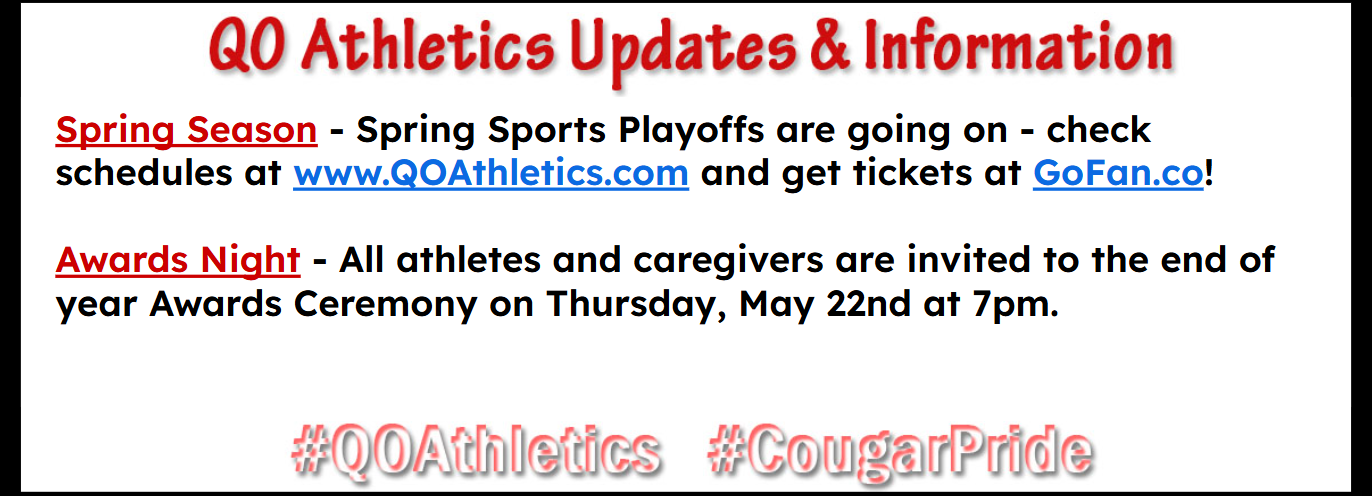 QO Athletics Updates & Information

Spring Season - Spring Sports Playoffs are going on - check schedules at www.QOAthletics.com and get tickets at GoFan.co!

Awards Night - All athletes and caregivers are invited to the end of year Awards Ceremony on Thursday, May 22nd at 7pm.

#QOAthletics #CougarPride